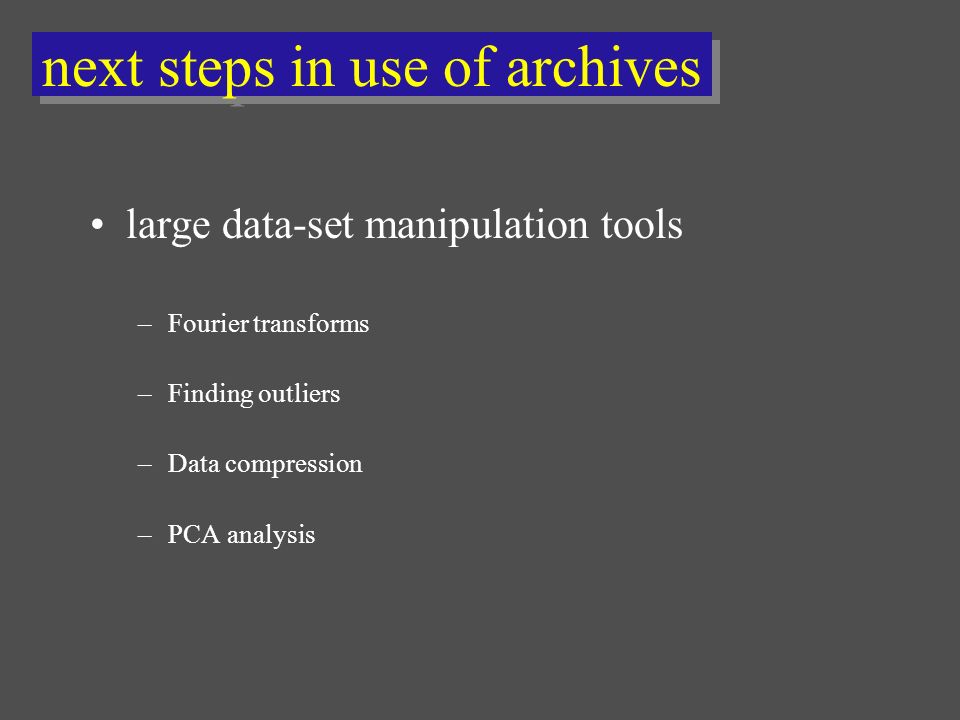 next steps in use of archives

• large data-set manipulation tools

– Fourier transforms

– Finding outliers

– Data compression

– PCA analysis